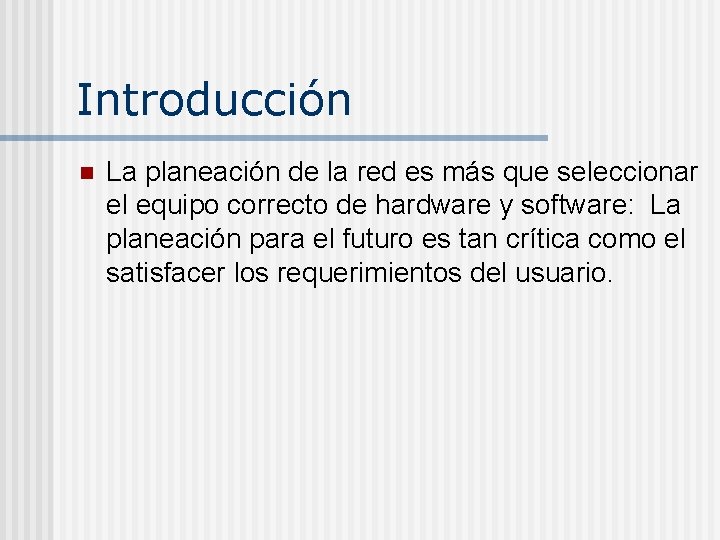 Introducción

La planeación de la red es más que seleccionar el equipo correcto de hardware y software: La planeación para el futuro es tan crítica como el satisfacer los requerimientos del usuario.